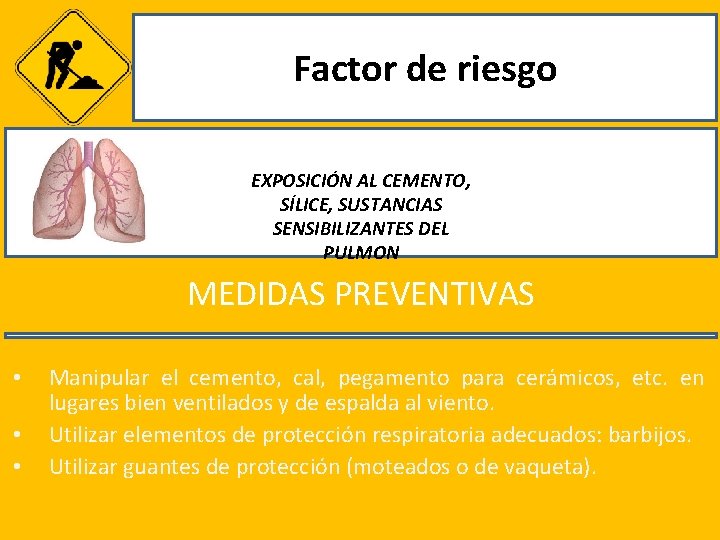 Factor de riesgo

EXPOSICIÓN AL CEMENTO, SÍLICE, SUSTANCIAS SENSIBILIZANTES DEL PULMON

MEDIDAS PREVENTIVAS

• Manipular el cemento, cal, pegamento para cerámicos, etc. en lugares bien ventilados y de espalda al viento.
• Utilizar elementos de protección respiratoria adecuados: barbijos.
• Utilizar guantes de protección (moteados o de vaqueta).